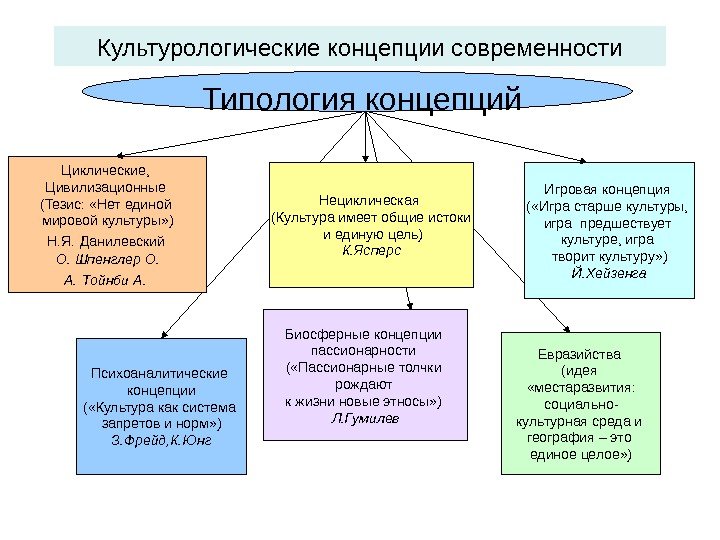 Культурологические концепции современности

Типология концепций

Циклические, Цивилизационные (Тезис: «Нет единой мировой культуры») Н.Я. Данилевский О. Шпенглер О. А. Тойнби А.

Нециклическая (Культура имеет общие истоки и единую цель) К.Ясперс

Игровая концепция («Игра старше культуры, игра предшествует культуре, игра творит культуру») Й.Хейзенга

Психоаналитические концепции («Культура как система запретов и норм») З.Фрейд,К.Юнг

Биосферные концепции пассионарности («Пассионарные толчки рождают к жизни новые этносы») Л.Гумилев

Евразийства (идея «местаразвития: социально-культурная среда и география – это единое целое»)